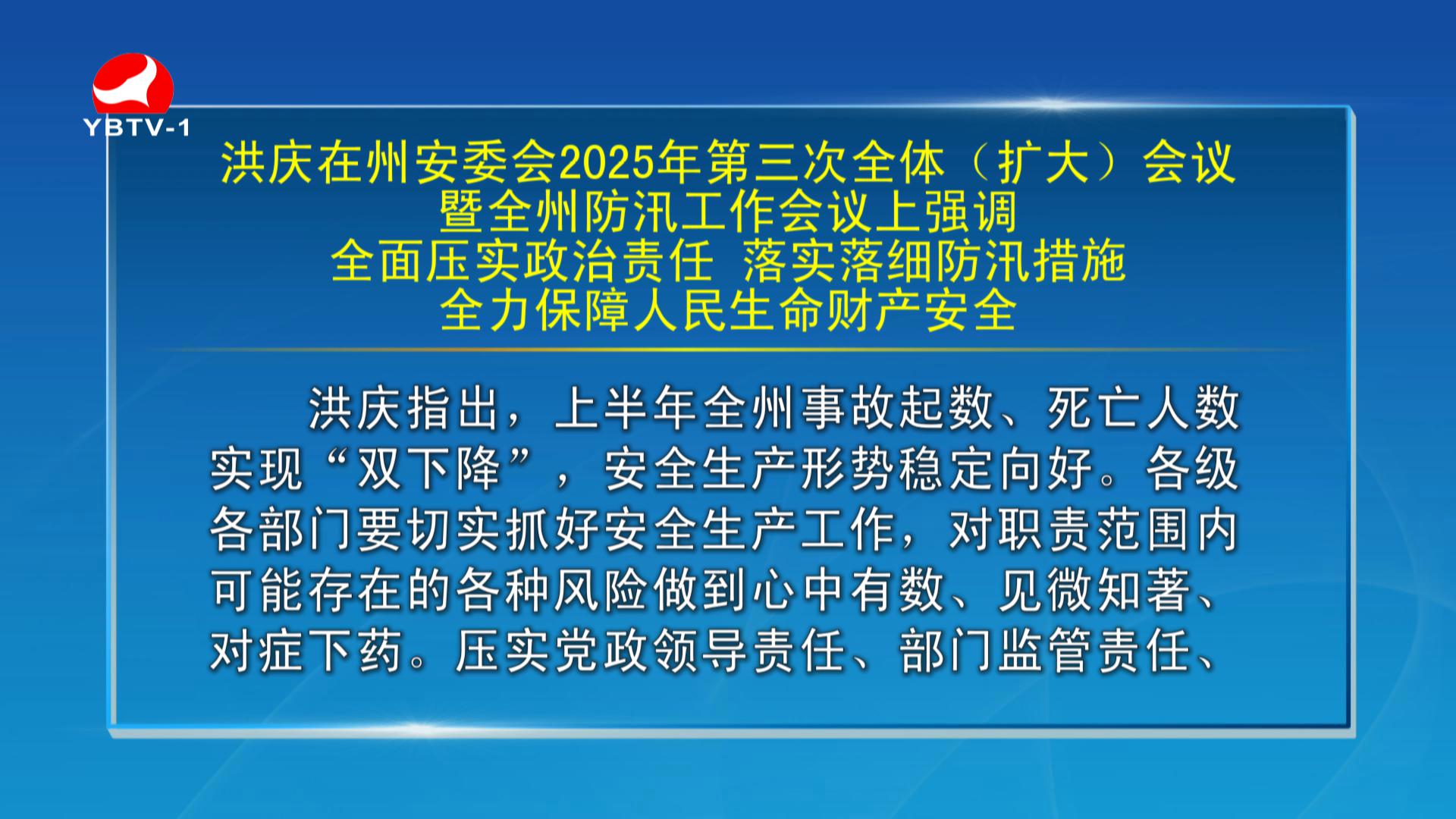 YBTV-1

洪庆在州安委会2025年第三次全体（扩大）会议
暨全州防汛工作会议上强调
全面压实政治责任 落实落细防汛措施
全力保障人民生命财产安全

洪庆指出，上半年全州事故起数、死亡人数实现“双下降”，安全生产形势稳定向好。各级各部门要切实抓好安全生产工作，对职责范围内可能存在的各种风险做到心中有数、见微知著、对症下药。压实党政领导责任、部门监管责任、